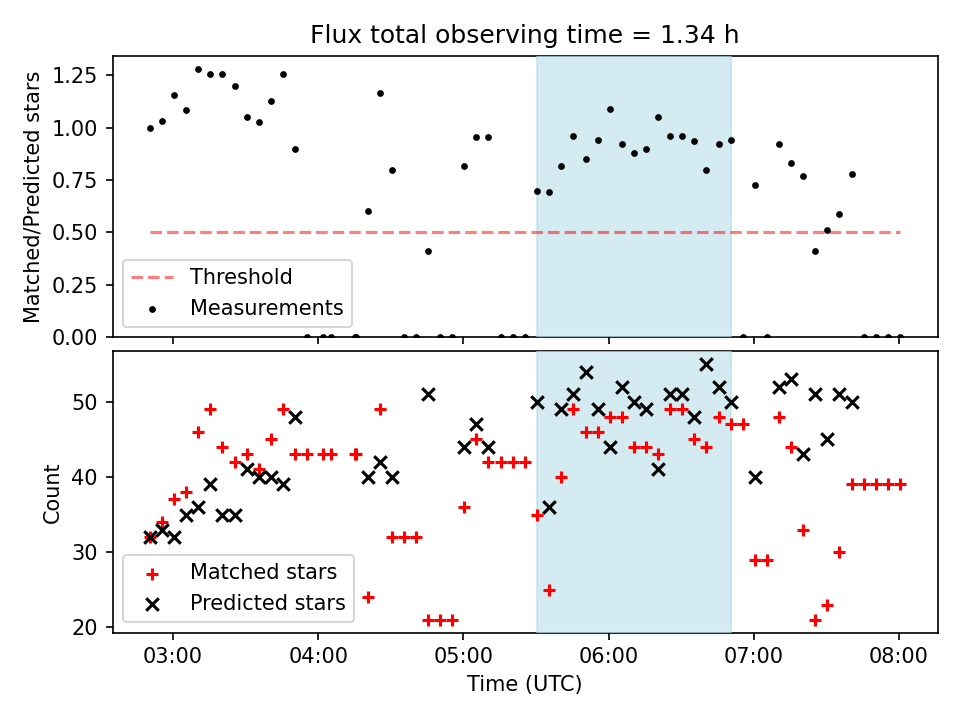 Flux total observing time = 1.34 h

Matched/Predicted stars
1.25
1.00
0.75
0.50
0.25
0.00

Threshold
Measurements

Count
50
40
30
20

Matched stars
Predicted stars

03:00
04:00
05:00
06:00
07:00
08:00
Time (UTC)